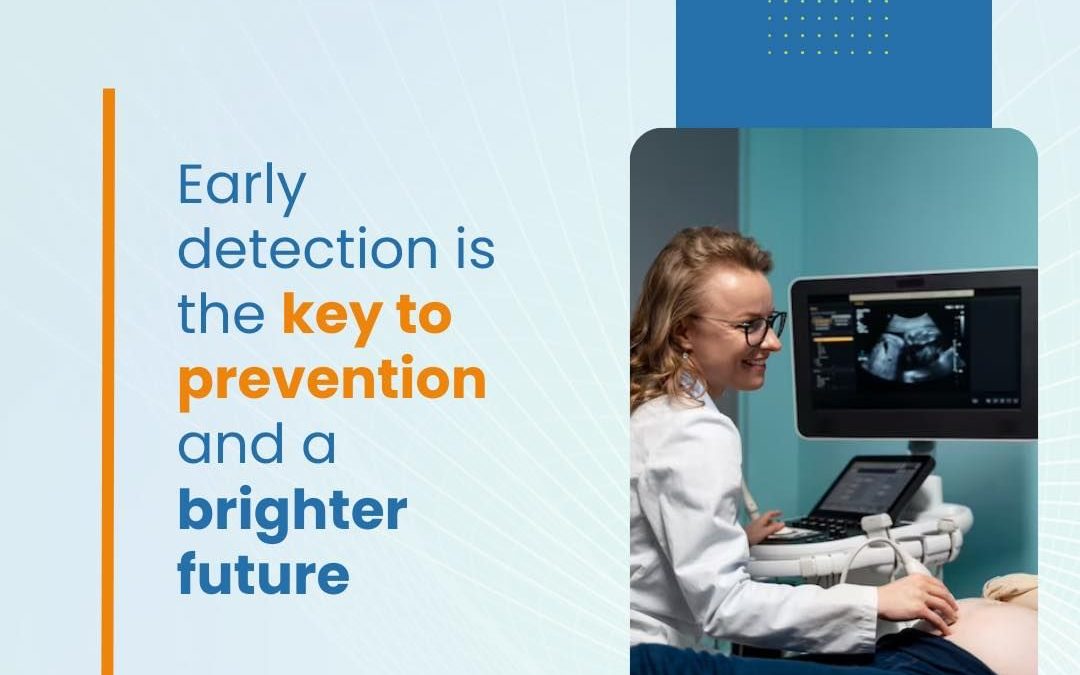 Early detection is the key to prevention and a brighter future